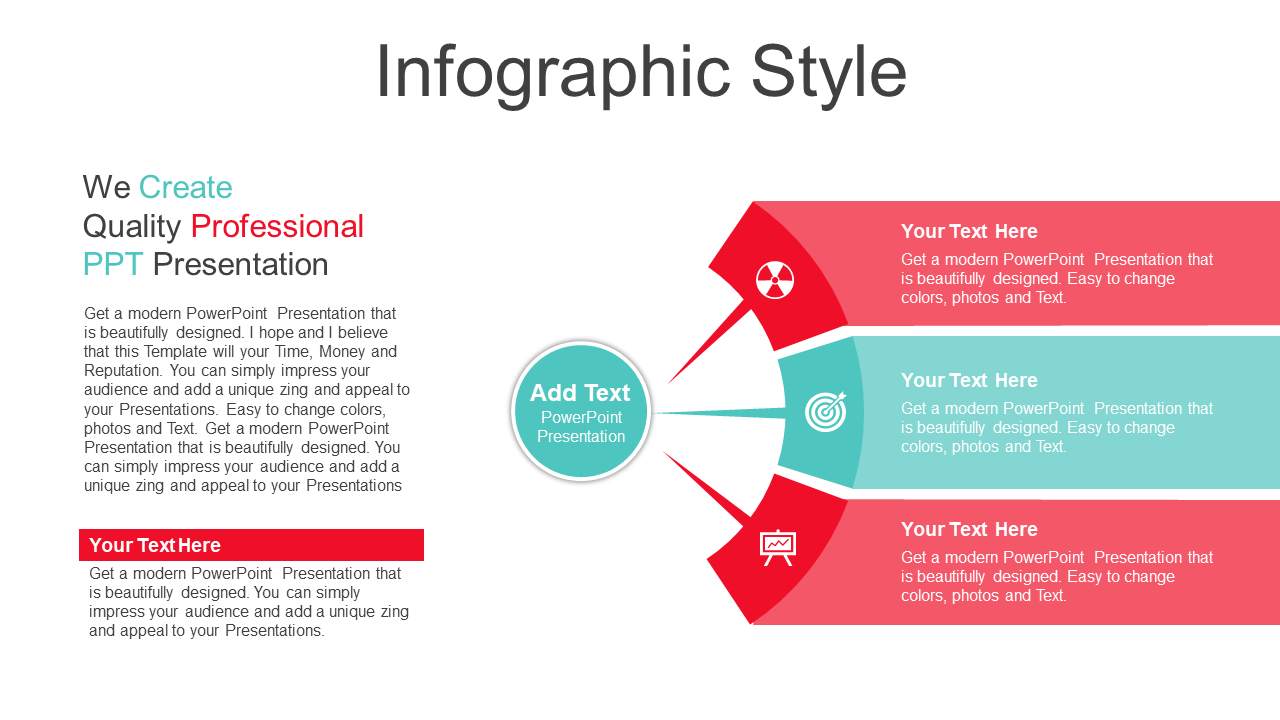 Infographic Style

We Create
Quality Professional
PPT Presentation

Get a modern PowerPoint Presentation that is beautifully designed. I hope and I believe that this Template will your Time, Money and Reputation. You can simply impress your audience and add a unique zing and appeal to your Presentations. Easy to change colors, photos and Text. Get a modern PowerPoint Presentation that is beautifully designed. You can simply impress your audience and add a unique zing and appeal to your Presentations

Your Text Here
Get a modern PowerPoint Presentation that is beautifully designed. You can simply impress your audience and add a unique zing and appeal to your Presentations.

Add Text
PowerPoint
Presentation

Your Text Here
Get a modern PowerPoint Presentation that is beautifully designed. Easy to change colors, photos and Text.

Your Text Here
Get a modern PowerPoint Presentation that is beautifully designed. Easy to change colors, photos and Text.

Your Text Here
Get a modern PowerPoint Presentation that is beautifully designed. Easy to change colors, photos and Text.